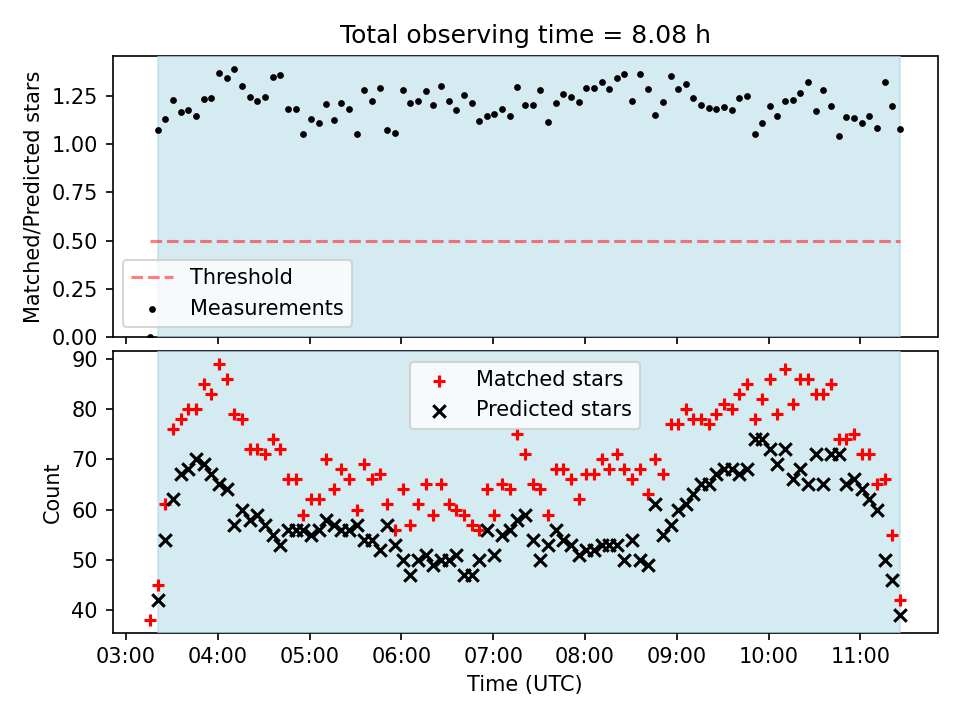 Total observing time = 8.08 h

Matched/Predicted stars

1.25
1.00
0.75
0.50
0.25
0.00

Threshold
Measurements

Count

90
80
70
60
50
40

Matched stars
Predicted stars

03:00 04:00 05:00 06:00 07:00 08:00 09:00 10:00 11:00

Time (UTC)